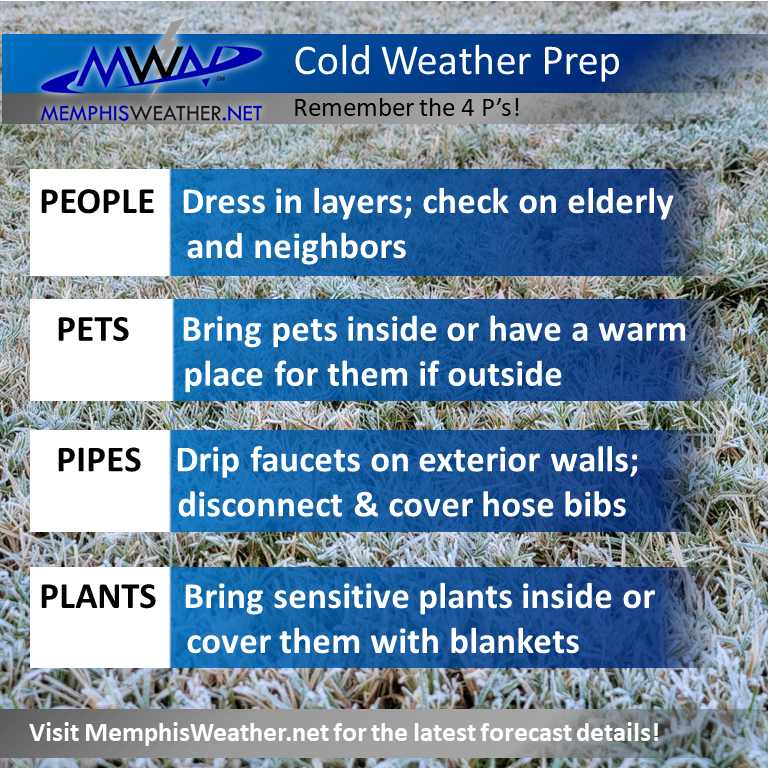 MWN
MEMPHISWEATHER.NET

Cold Weather Prep

Remember the 4 P's!

PEOPLE
Dress in layers; check on elderly and neighbors

PETS
Bring pets inside or have a warm place for them if outside

PIPES
Drip faucets on exterior walls; disconnect & cover hose bibs

PLANTS
Bring sensitive plants inside or cover them with blankets

Visit MemphisWeather.net for the latest forecast details!